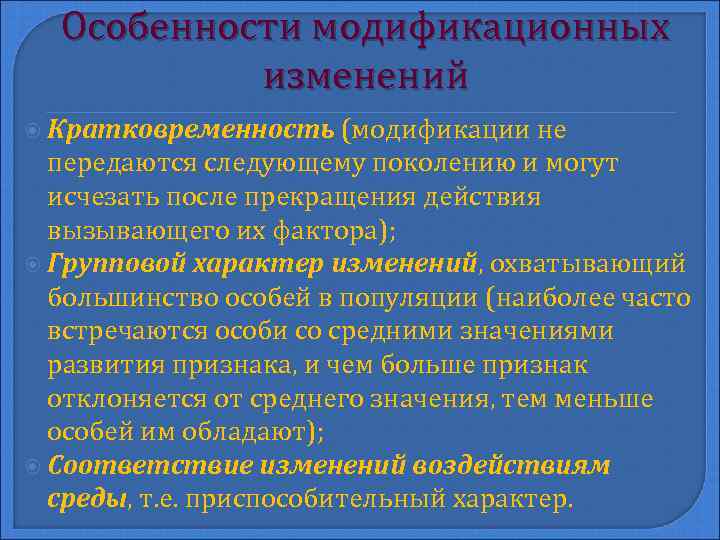 Особенности модификационных изменений

Кратковременность (модификации не передаются следующему поколению и могут исчезать после прекращения действия вызывающего их фактора);

Групповой характер изменений, охватывающий большинство особей в популяции (наиболее часто встречаются особи со средними значениями развития признака, и чем больше признак отклоняется от среднего значения, тем меньше особей им обладают);

Соответствие изменений воздействиям среды, т.е. приспособительный характер.